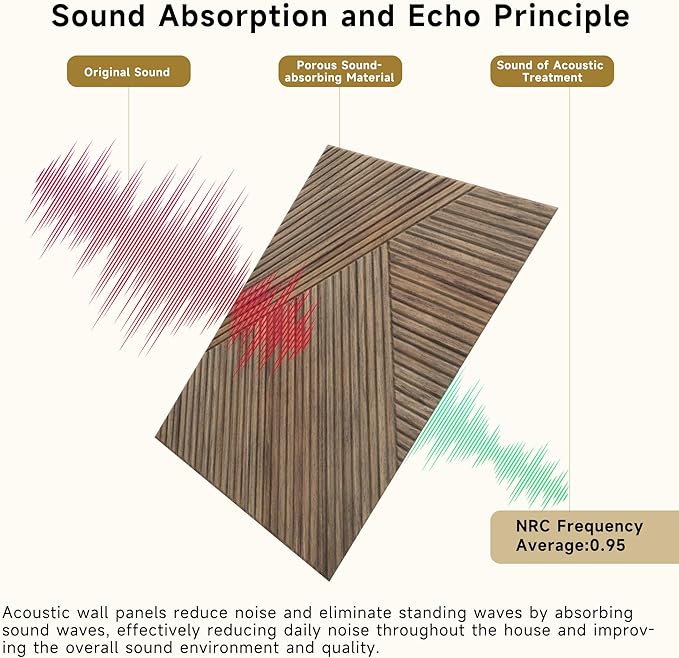 Sound Absorption and Echo Principle

Original Sound

Porous Sound-absorbing Material

Sound of Acoustic Treatment

NRC Frequency Average:0.95

Acoustic wall panels reduce noise and eliminate standing waves by absorbing sound waves, effectively reducing daily noise throughout the house and improving the overall sound environment and quality.